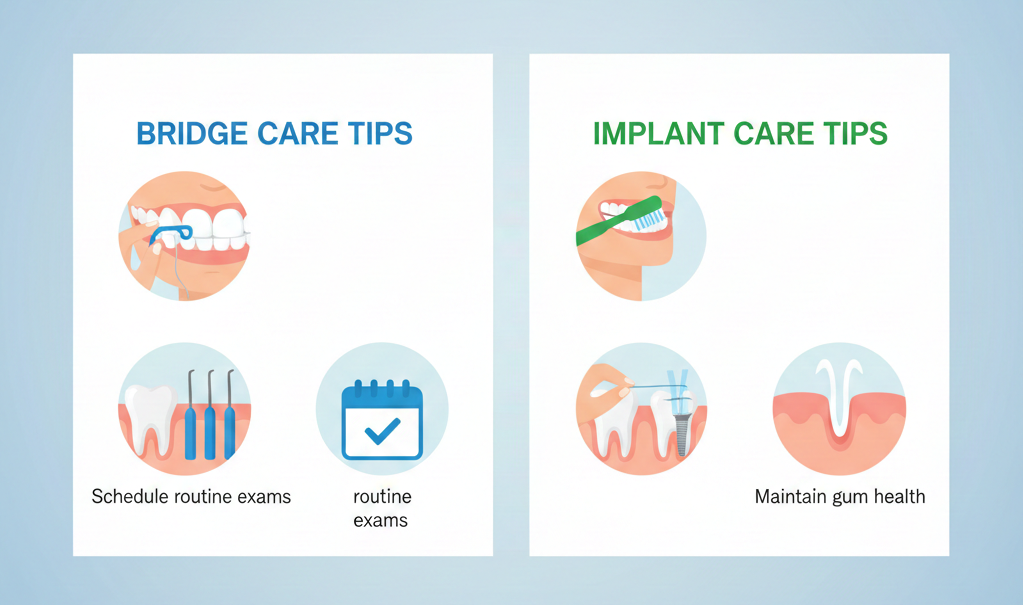 BRIDGE CARE TIPS

Schedule routine exams

routine exams

IMPLANT CARE TIPS

Maintain gum health